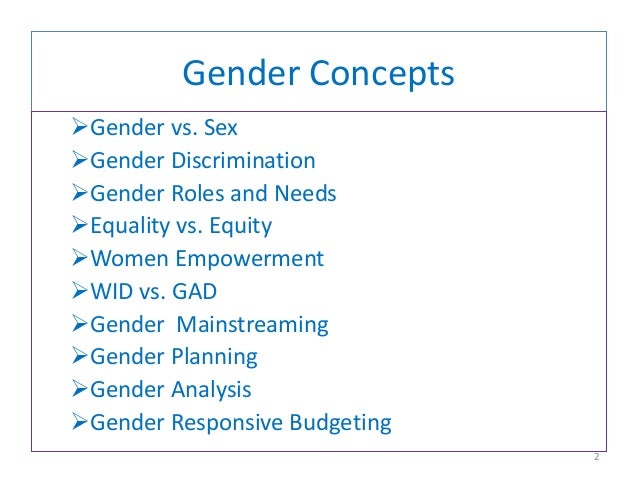 Gender Concepts

➢Gender vs. Sex
➢Gender Discrimination
➢Gender Roles and Needs
➢Equality vs. Equity
➢Women Empowerment
➢WID vs. GAD
➢Gender Mainstreaming
➢Gender Planning
➢Gender Analysis
➢Gender Responsive Budgeting

2